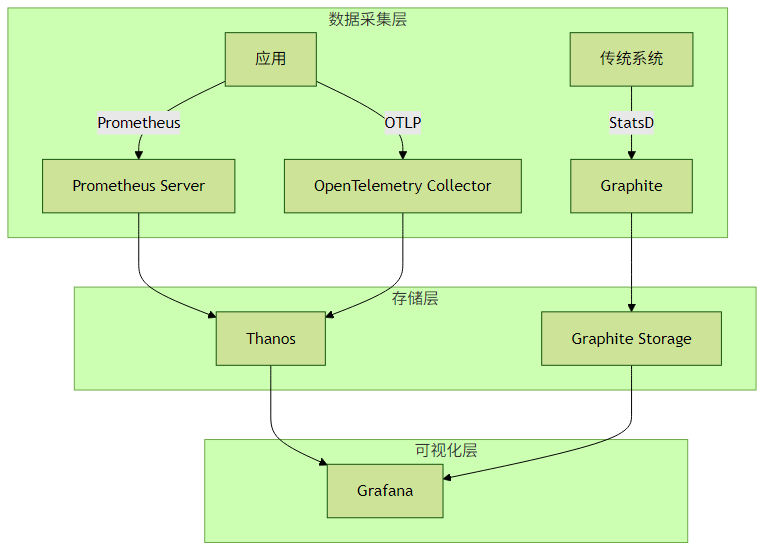 数据采集层

应用

传统系统

Prometheus

OTLP

StatsD

Prometheus Server

OpenTelemetry Collector

Graphite

存储层

Thanos

Graphite Storage

可视化层

Grafana